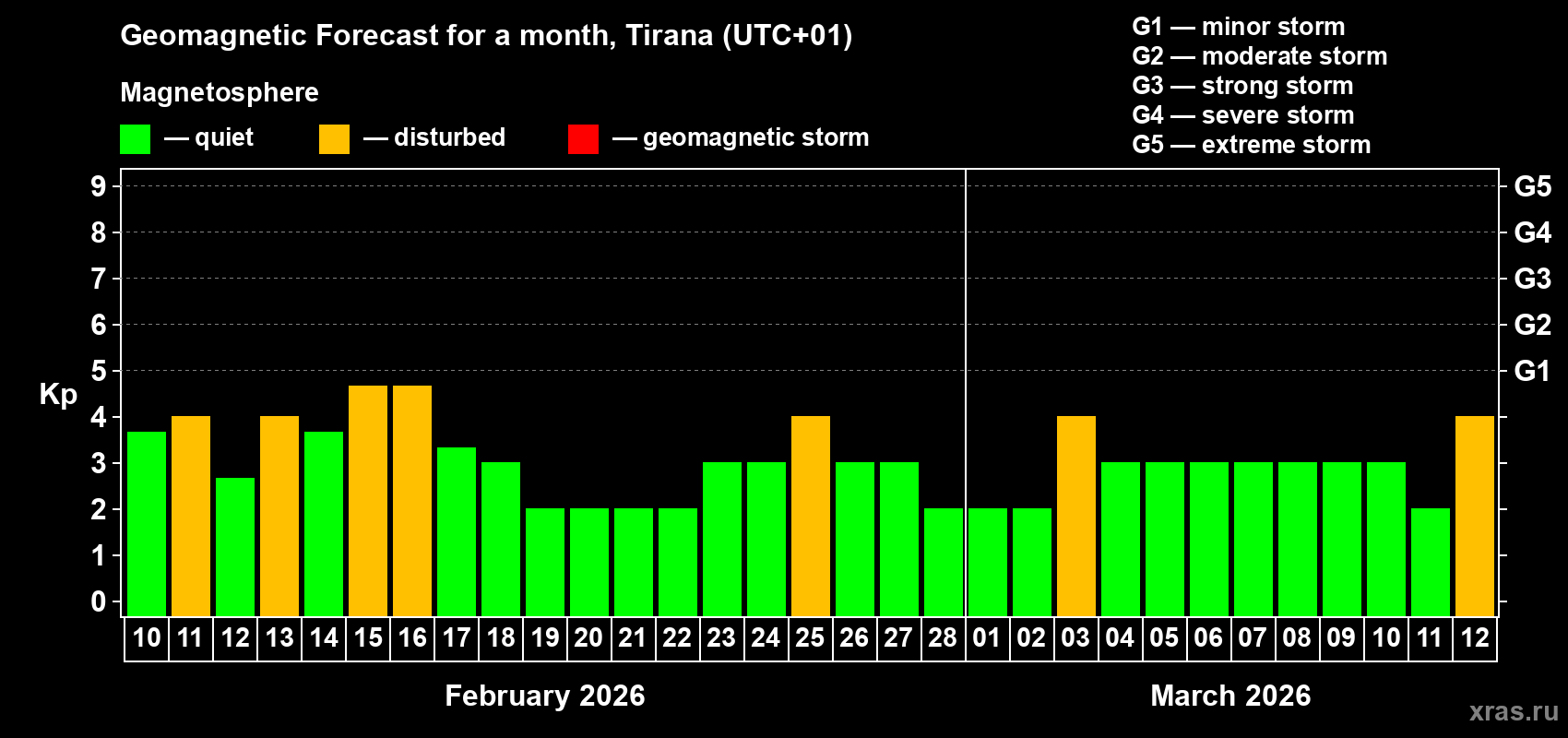 Geomagnetic Forecast for a month, Tirana (UTC+01)

Magnetosphere

— quiet — disturbed — geomagnetic storm

G1 — minor storm
G2 — moderate storm
G3 — strong storm
G4 — severe storm
G5 — extreme storm

Kp

9
8
7
6
5
4
3
2
1
0

G5
G4
G3
G2
G1

10 11 12 13 14 15 16 17 18 19 20 21 22 23 24 25 26 27 28 01 02 03 04 05 06 07 08 09 10 11 12

February 2026

March 2026

xras.ru